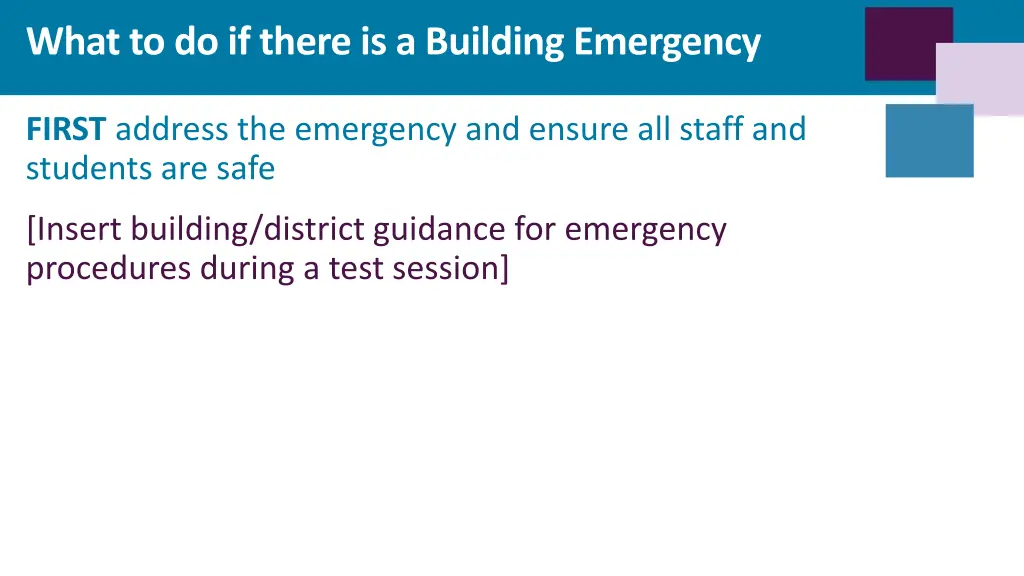 What to do if there is a Building Emergency

FIRST address the emergency and ensure all staff and students are safe

[Insert building/district guidance for emergency procedures during a test session]